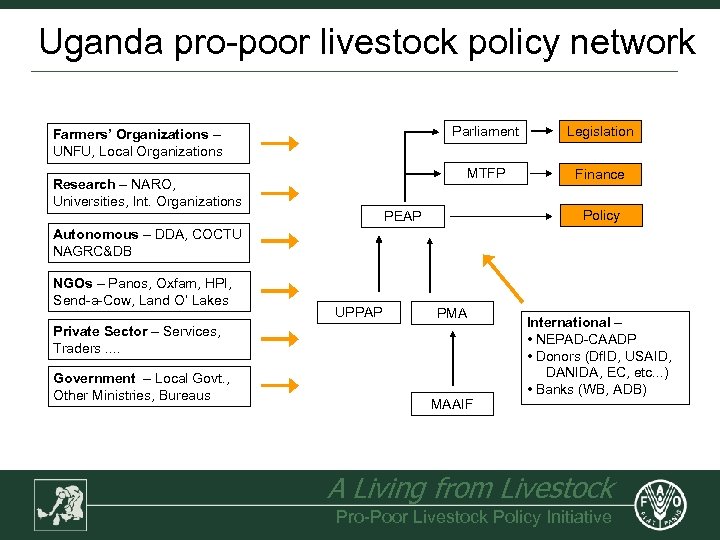 Uganda pro-poor livestock policy network

Farmers' Organizations – UNFU, Local Organizations

Research – NARO, Universities, Int. Organizations

Autonomous – DDA, COCTU NAGRC&DB

NGOs – Panos, Oxfam, HPI, Send-a-Cow, Land O' Lakes

Private Sector – Services, Traders ....

Government – Local Govt., Other Ministries, Bureaus

Parliament

Legislation

MTFP

Finance

PEAP

Policy

UPPAP

PMA

MAAIF

International –
• NEPAD-CAADP
• Donors (DfID, USAID, DANIDA, EC, etc...)
• Banks (WB, ADB)

A Living from Livestock
Pro-Poor Livestock Policy Initiative

FAO
FIAT PANIS